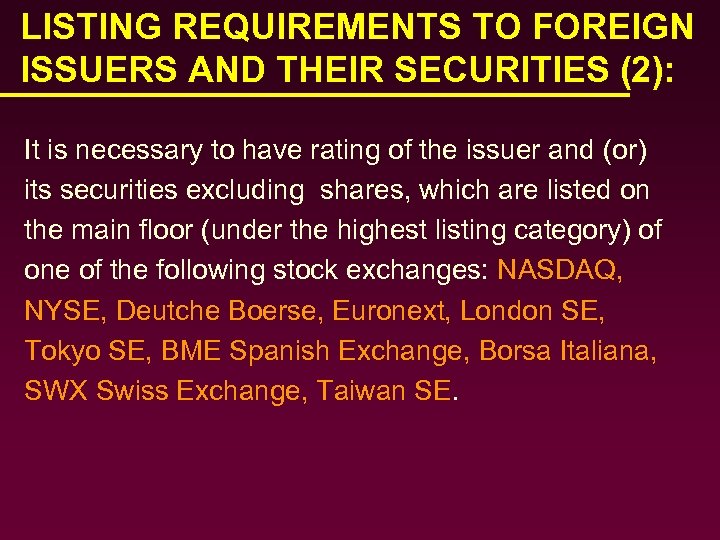 LISTING REQUIREMENTS TO FOREIGN ISSUERS AND THEIR SECURITIES (2):

It is necessary to have rating of the issuer and (or) its securities excluding shares, which are listed on the main floor (under the highest listing category) of one of the following stock exchanges: NASDAQ, NYSE, Deutche Boerse, Euronext, London SE, Tokyo SE, BME Spanish Exchange, Borsa Italiana, SWX Swiss Exchange, Taiwan SE.